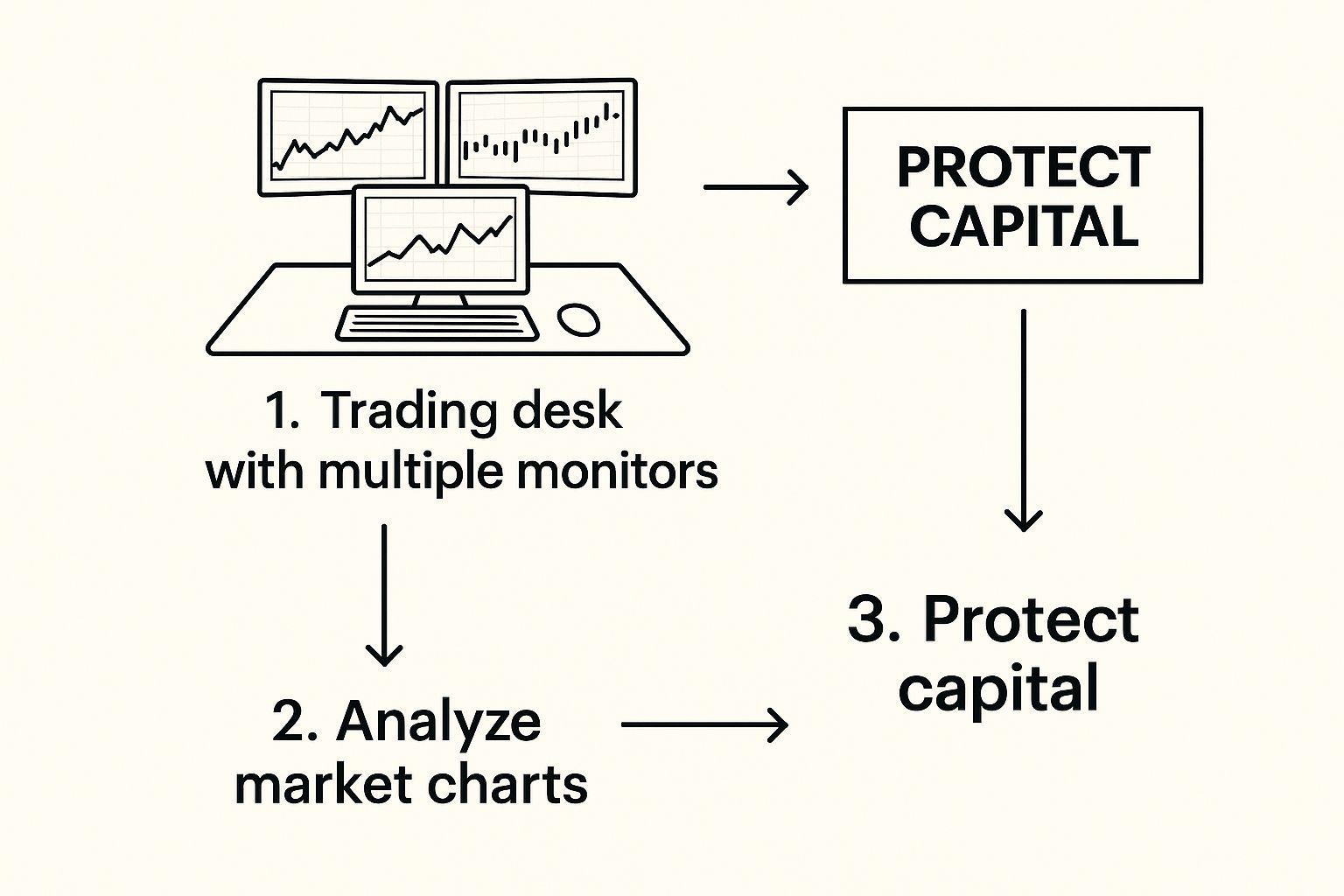 PROTECT CAPITAL

1. Trading desk with multiple monitors

2. Analyze market charts

3. Protect capital